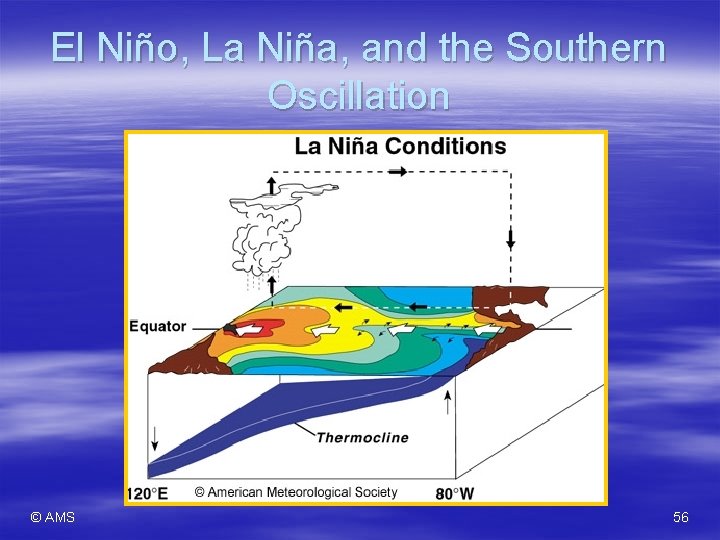 El Niño, La Niña, and the Southern Oscillation

La Niña Conditions

Equator

Thermocline

120°E © American Meteorological Society 80°W

© AMS

56